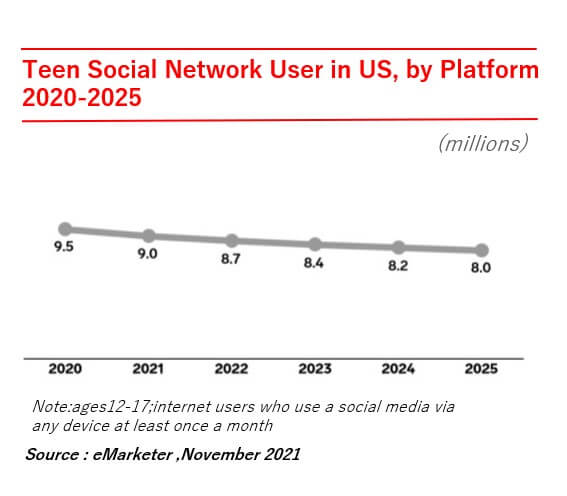 Teen Social Network User in US, by Platform 2020-2025

(millions)

9.5
9.0
8.7
8.4
8.2
8.0

2020
2021
2022
2023
2024
2025

Note:ages12-17;internet users who use a social media via any device at least once a month

Source : eMarketer ,November 2021